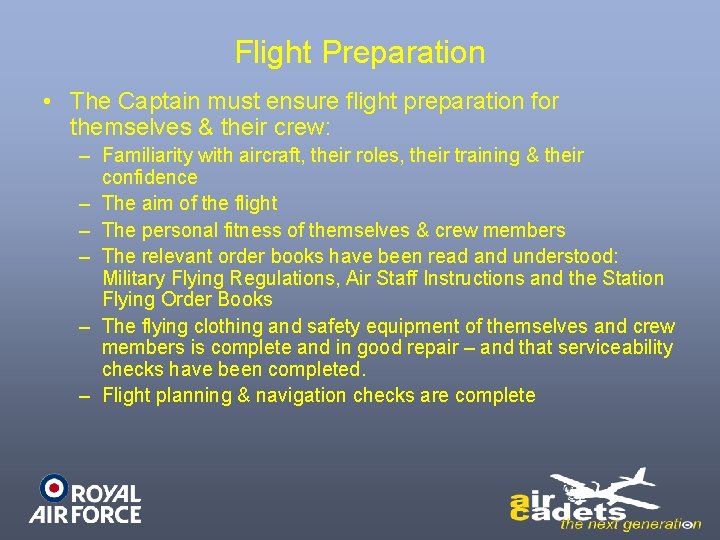 Flight Preparation

• The Captain must ensure flight preparation for themselves & their crew:

– Familiarity with aircraft, their roles, their training & their confidence
– The aim of the flight
– The personal fitness of themselves & crew members
– The relevant order books have been read and understood: Military Flying Regulations, Air Staff Instructions and the Station Flying Order Books
– The flying clothing and safety equipment of themselves and crew members is complete and in good repair – and that serviceability checks have been completed.
– Flight planning & navigation checks are complete

ROYAL AIR FORCE

air cadets
the next generation